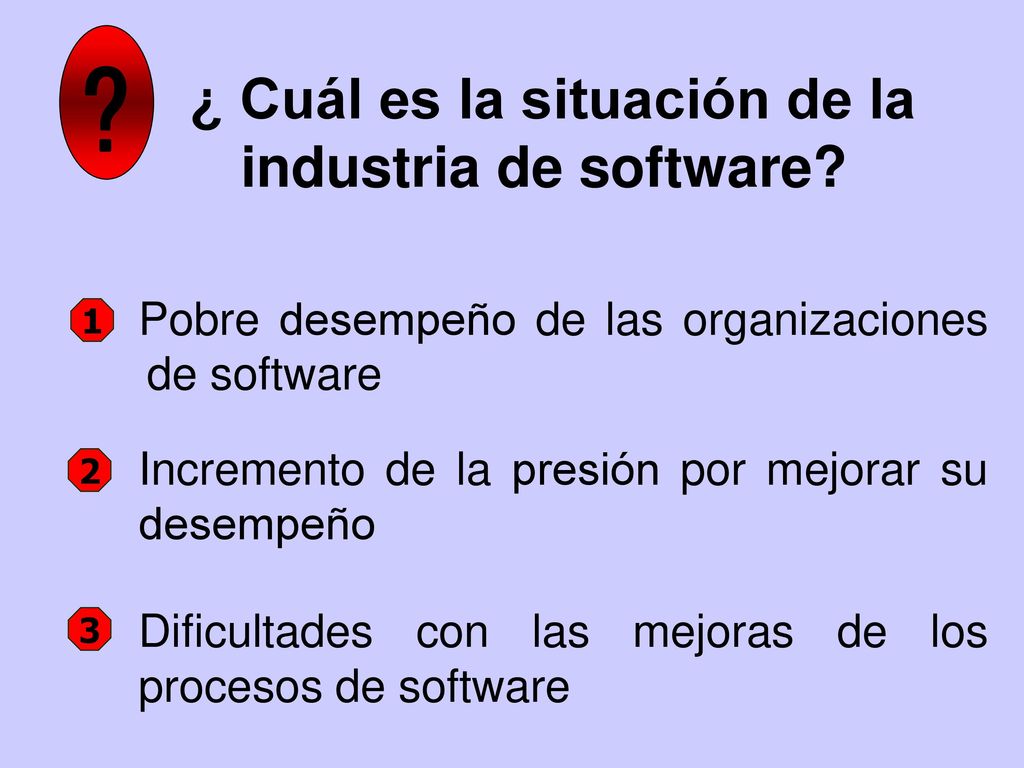 ?

¿ Cuál es la situación de la industria de software?

1 Pobre desempeño de las organizaciones de software

2 Incremento de la presión por mejorar su desempeño

3 Dificultades con las mejoras de los procesos de software